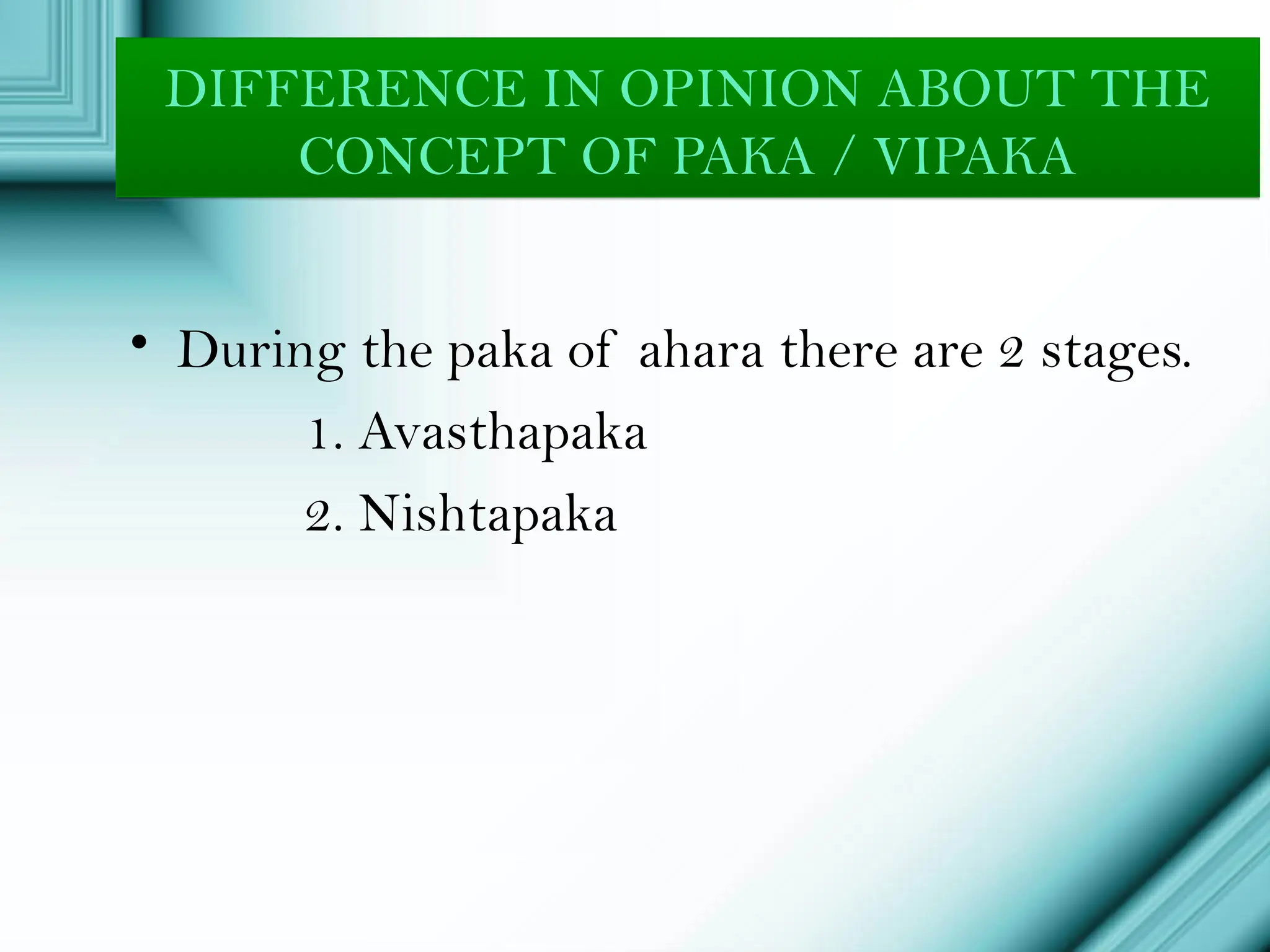 DIFFERENCE IN OPINION ABOUT THE CONCEPT OF PAKA / VIPAKA

• During the paka of ahara there are 2 stages.

1. Avasthapaka

2. Nishtapaka